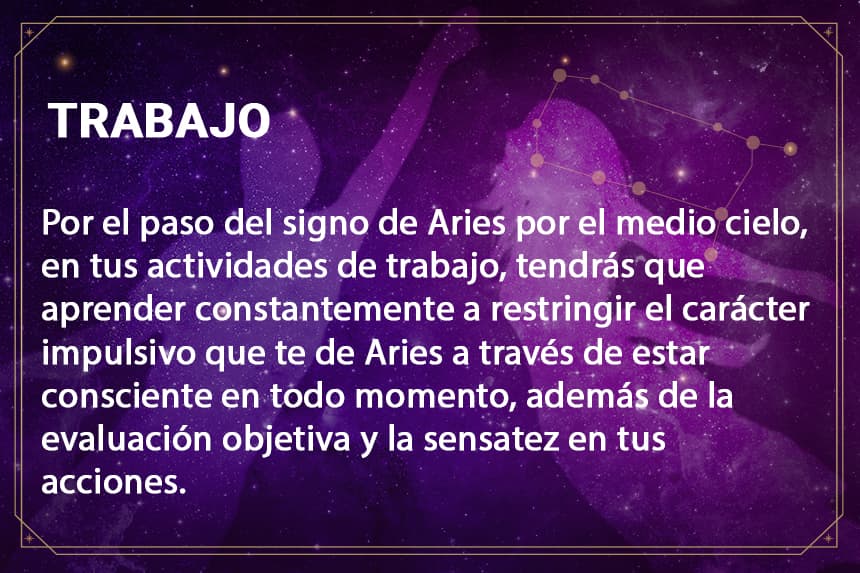 TRABAJO

Por el paso del signo de Aries por el medio cielo, en tus actividades de trabajo, tendrás que aprender constantemente a restringir el carácter impulsivo que te de Aries a través de estar consciente en todo momento, además de la evaluación objetiva y la sensatez en tus acciones.